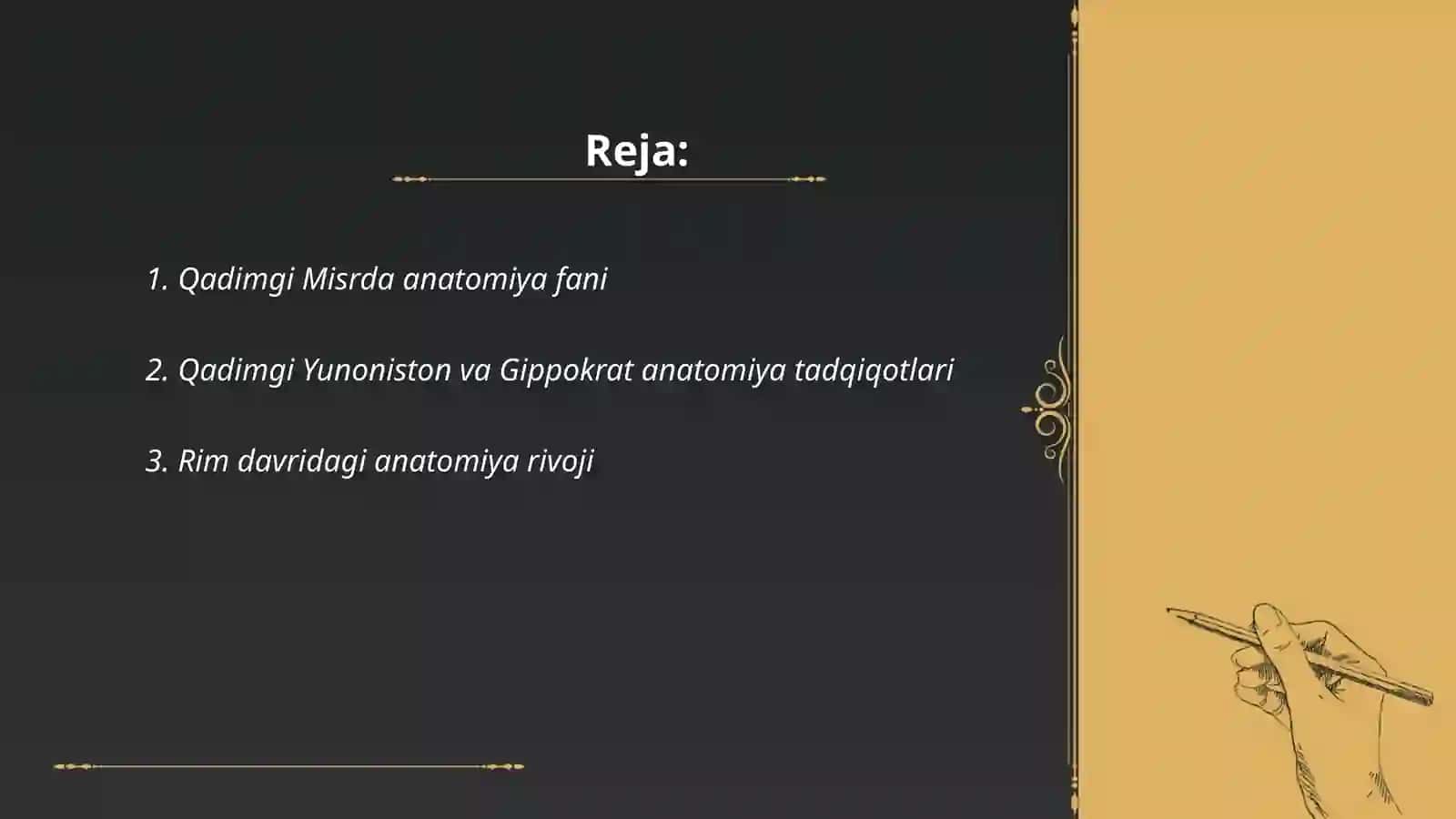 Reja:

1. Qadimgi Misrda anatomiya fani

2. Qadimgi Yunoniston va Gippokrat anatomiya tadqiqotlari

3. Rim davridagi anatomiya rivoji